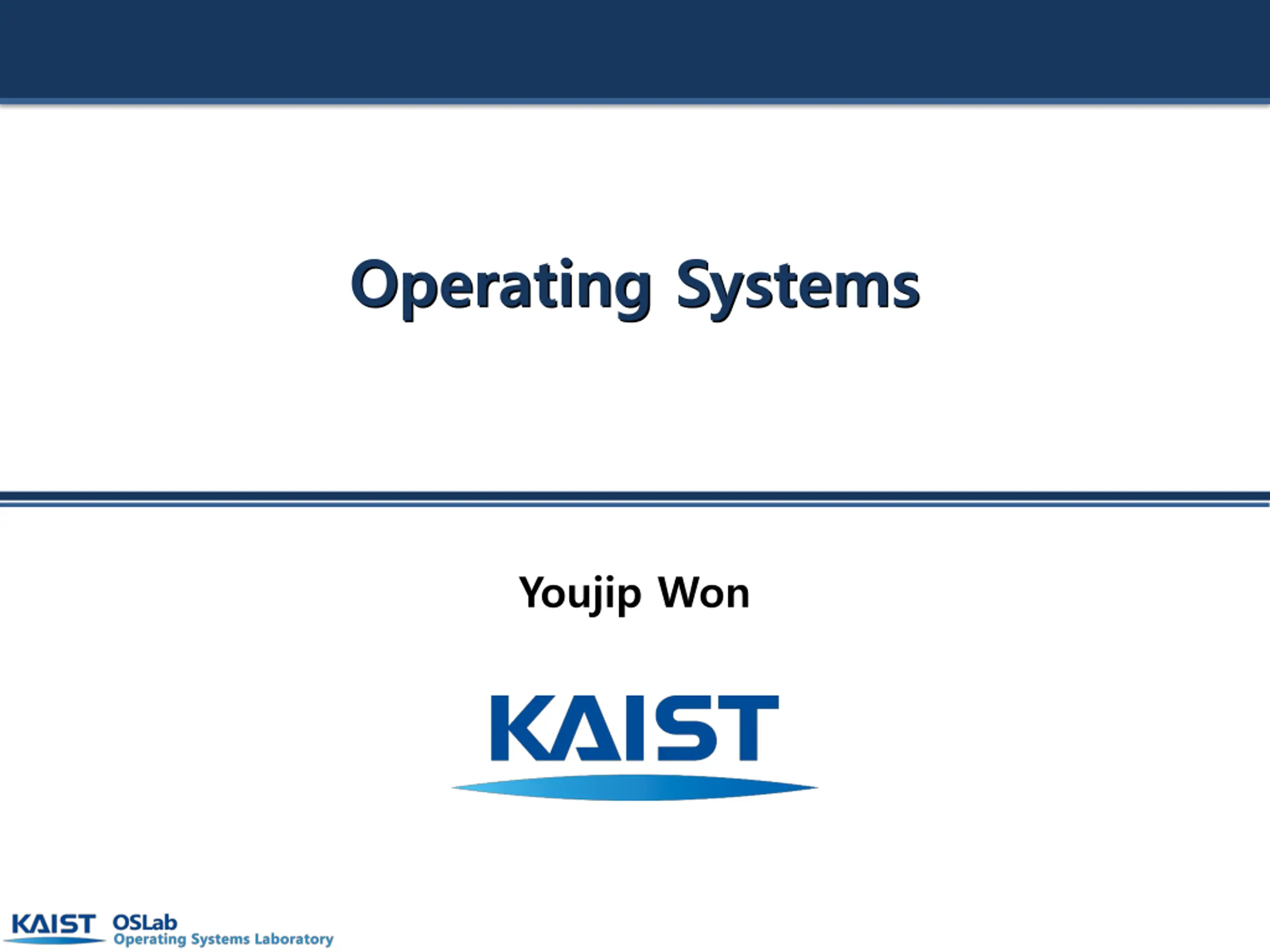 Operating Systems

Youjip Won

KAIST

KAIST OSLab
Operating Systems Laboratory